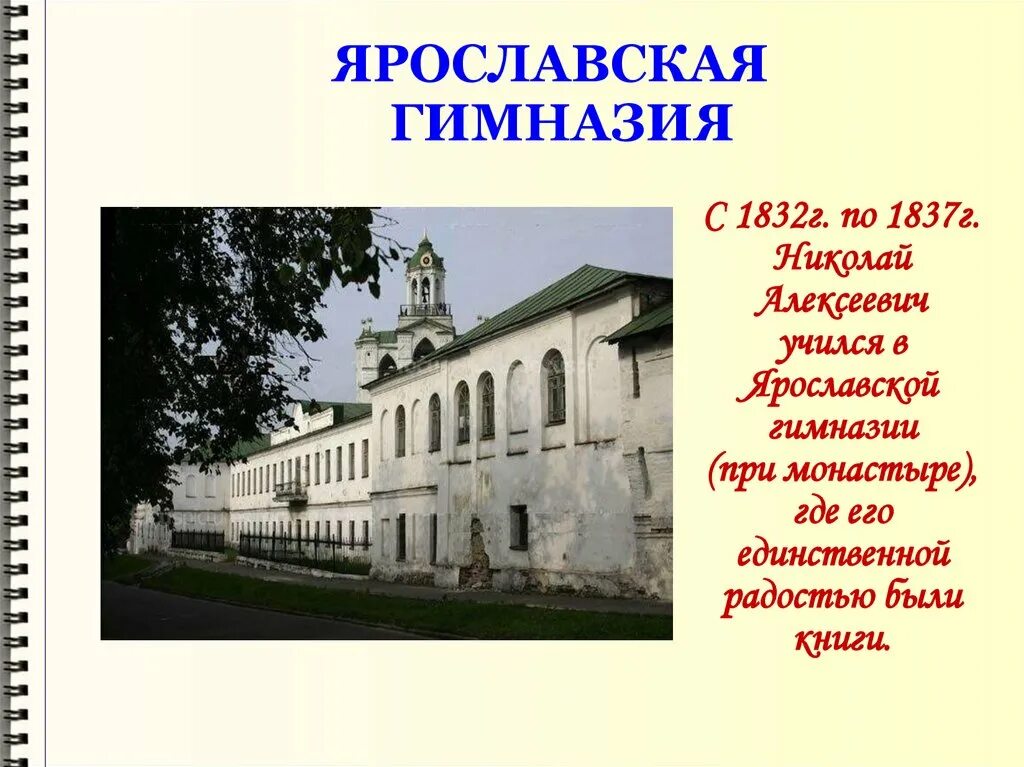 ЯРОСЛАВСКАЯ ГИМНАЗИЯ

С 1832г. по 1837г. Николай Алексеевич учился в Ярославской гимназии (при монастыре), где его единственной радостью были книги.